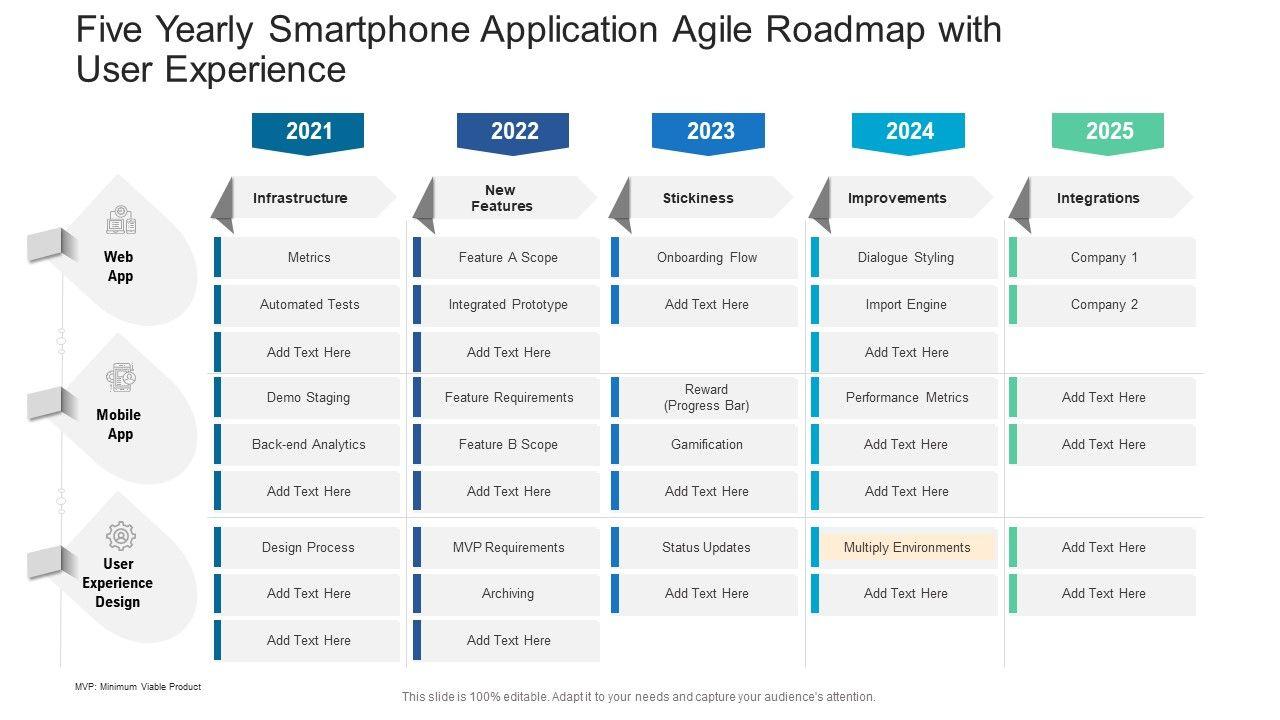 Five Yearly Smartphone Application Agile Roadmap with User Experience

| | 2021 | 2022 | 2023 | 2024 | 2025 |
|---|---|---|---|---|---|
| | Infrastructure | New Features | Stickiness | Improvements | Integrations |
| Web App | Metrics | Feature A Scope | Onboarding Flow | Dialogue Styling | Company 1 |
| | Automated Tests | Integrated Prototype | Add Text Here | Import Engine | Company 2 |
| | Add Text Here | Add Text Here | | Add Text Here | |
| Mobile App | Demo Staging | Feature Requirements | Reward (Progress Bar) | Performance Metrics | Add Text Here |
| | Back-end Analytics | Feature B Scope | Gamification | Add Text Here | Add Text Here |
| | Add Text Here | Add Text Here | Add Text Here | Add Text Here | |
| User Experience Design | Design Process | MVP Requirements | Status Updates | Multiply Environments | Add Text Here |
| | Add Text Here | Archiving | Add Text Here | Add Text Here | Add Text Here |
| | Add Text Here | Add Text Here | | | |

MVP: Minimum Viable Product

This slide is 100% editable. Adapt it to your needs and capture your audience's attention.